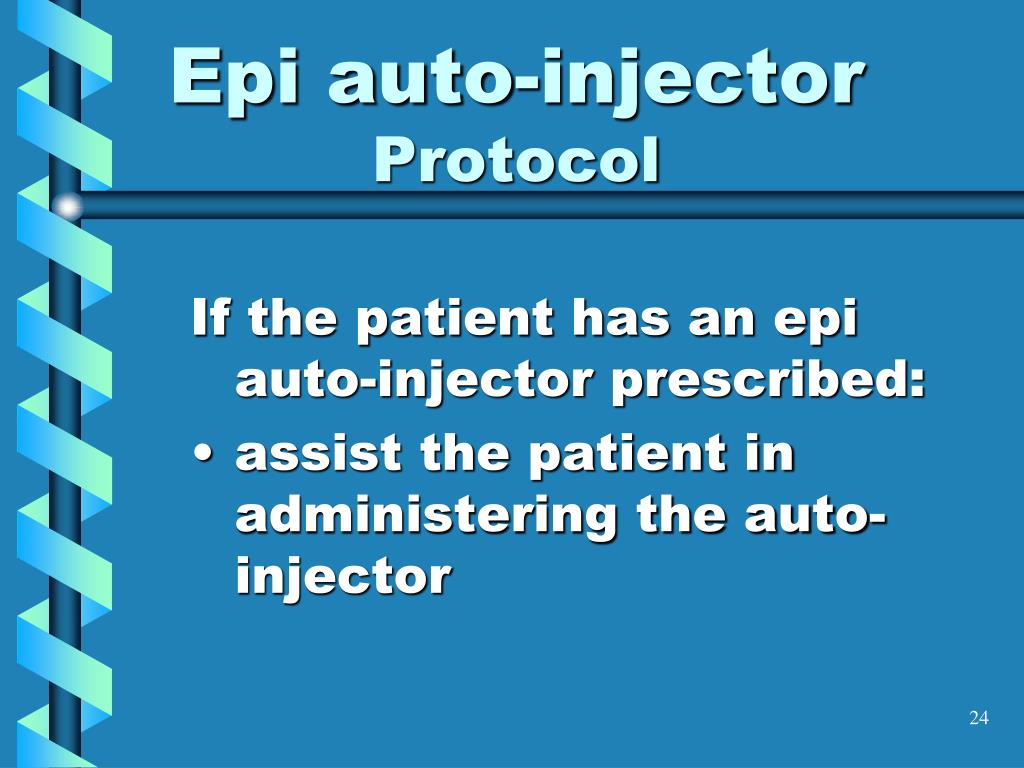 Epi auto-injector
Protocol

If the patient has an epi auto-injector prescribed:

• assist the patient in administering the auto-injector

24